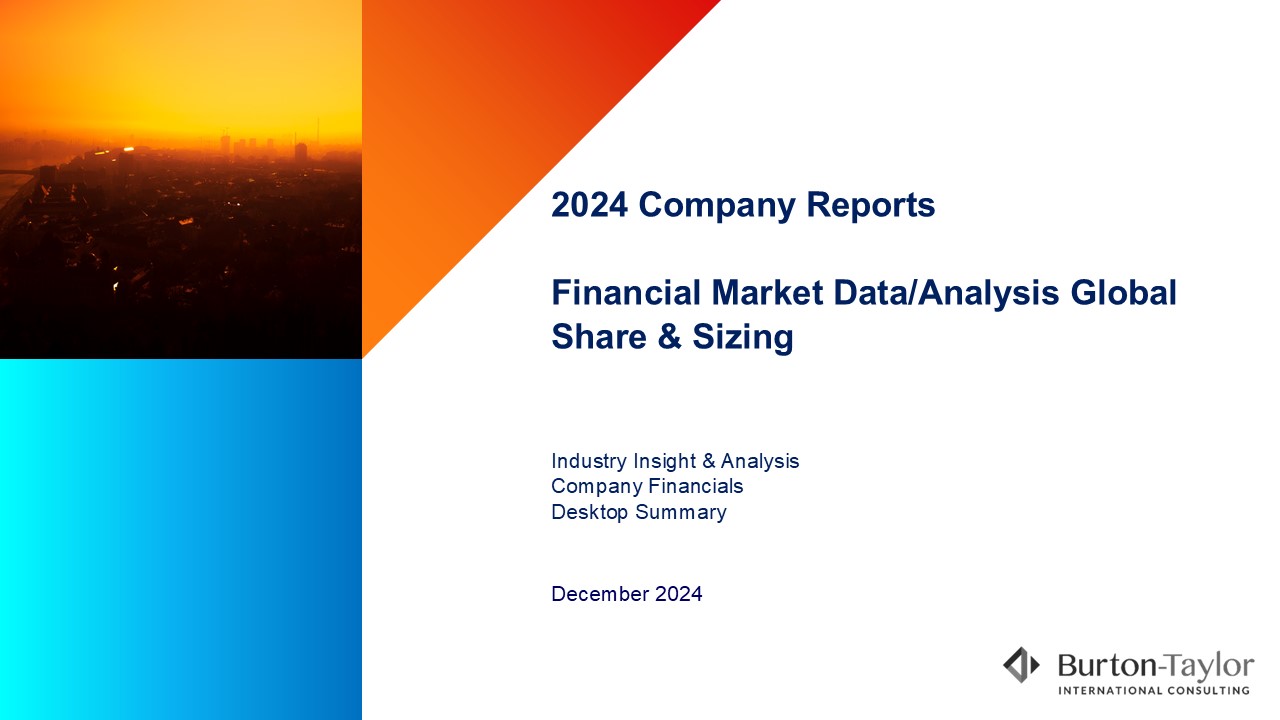 2024 Company Reports

Financial Market Data/Analysis Global Share & Sizing

Industry Insight & Analysis
Company Financials
Desktop Summary

December 2024

Burton-Taylor
INTERNATIONAL CONSULTING